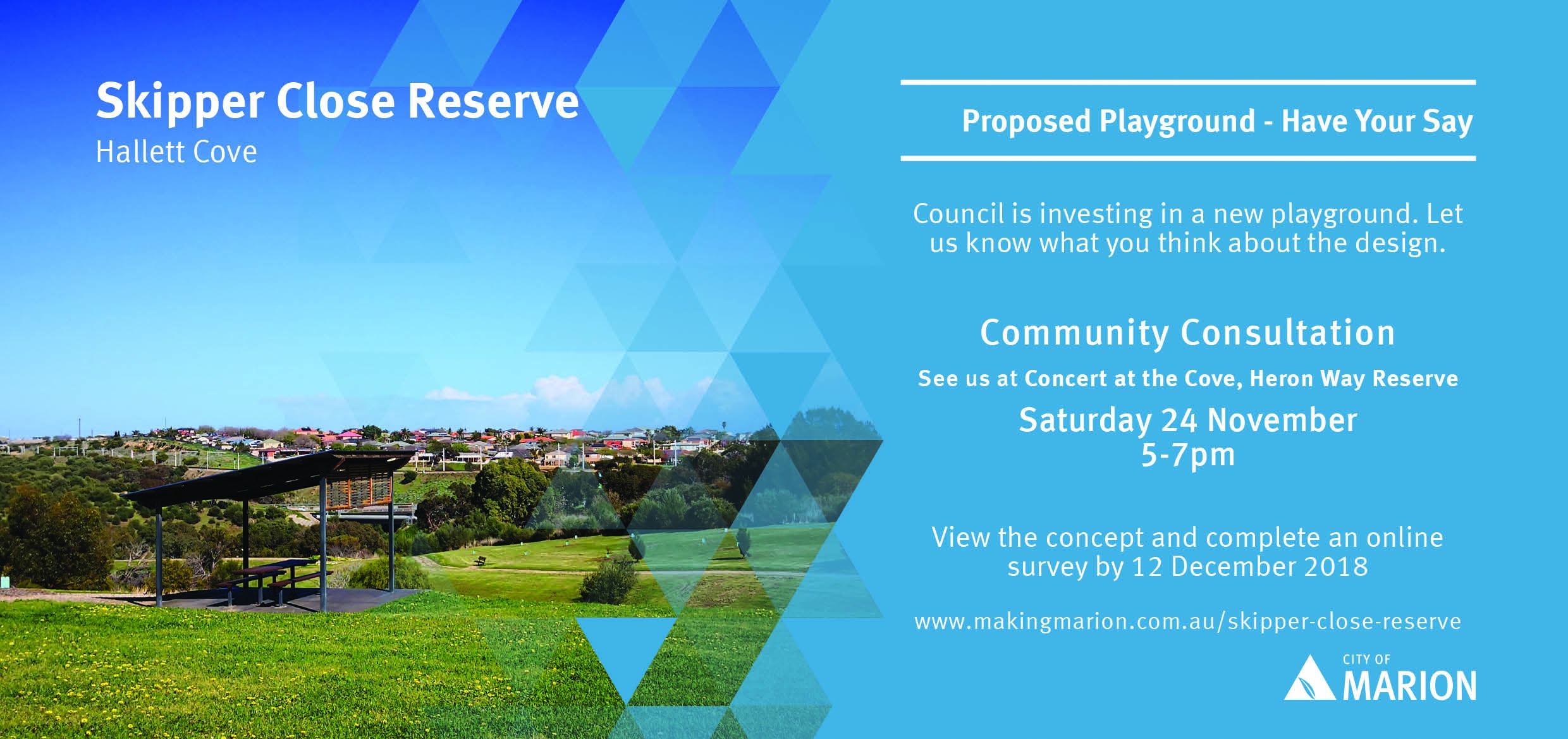 Skipper Close Reserve
Hallett Cove

Proposed Playground - Have Your Say

Council is investing in a new playground. Let us know what you think about the design.

Community Consultation

See us at Concert at the Cove, Heron Way Reserve

Saturday 24 November
5-7pm

View the concept and complete an online survey by 12 December 2018

www.makingmarion.com.au/skipper-close-reserve

CITY OF
MARION